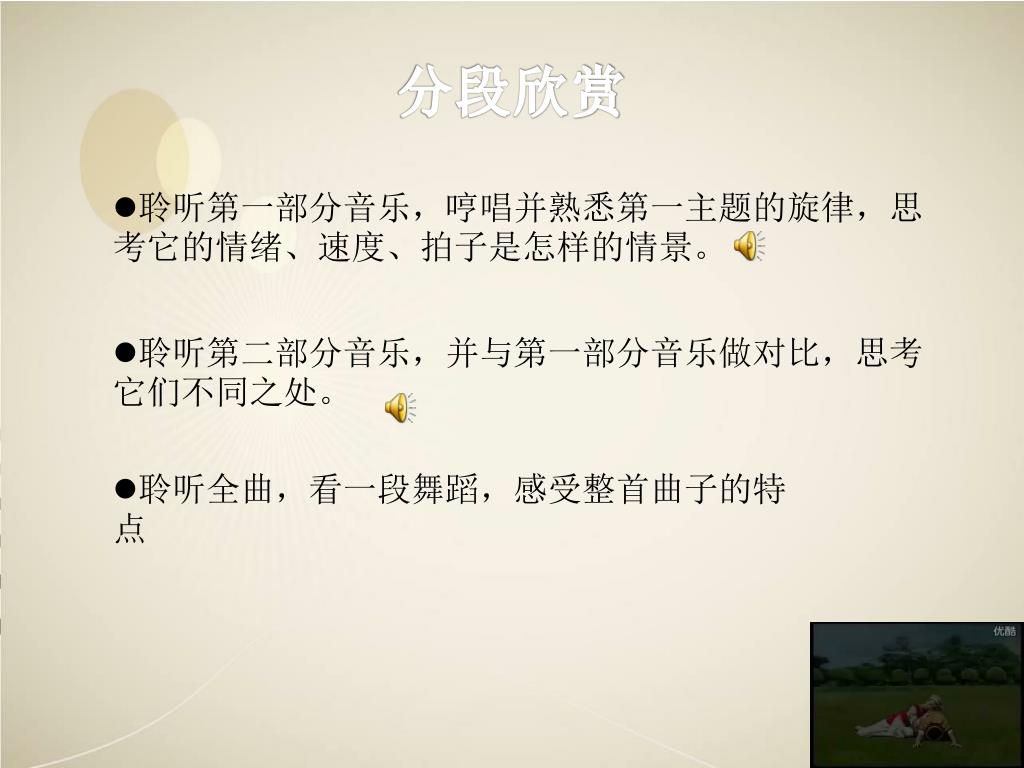 分段欣赏

●聆听第一部分音乐，哼唱并熟悉第一主题的旋律，思考它的情绪、速度、拍子是怎样的情景。

●聆听第二部分音乐，并与第一部分音乐做对比，思考它们不同之处。

●聆听全曲，看一段舞蹈，感受整首曲子的特点

优酷